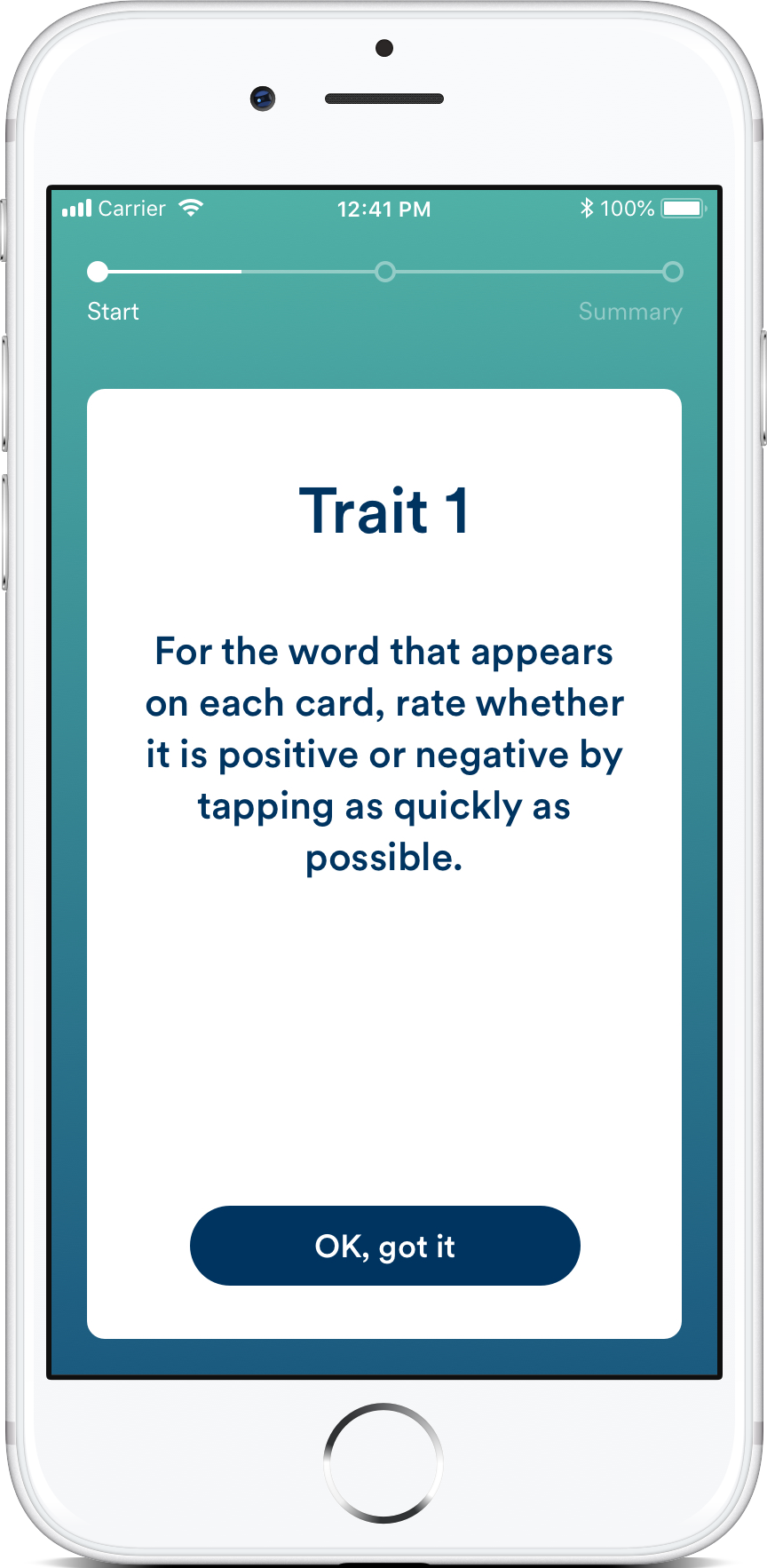 Carrier 12:41 PM 100%

Start

Summary

Trait 1

For the word that appears on each card, rate whether it is positive or negative by tapping as quickly as possible.

OK, got it